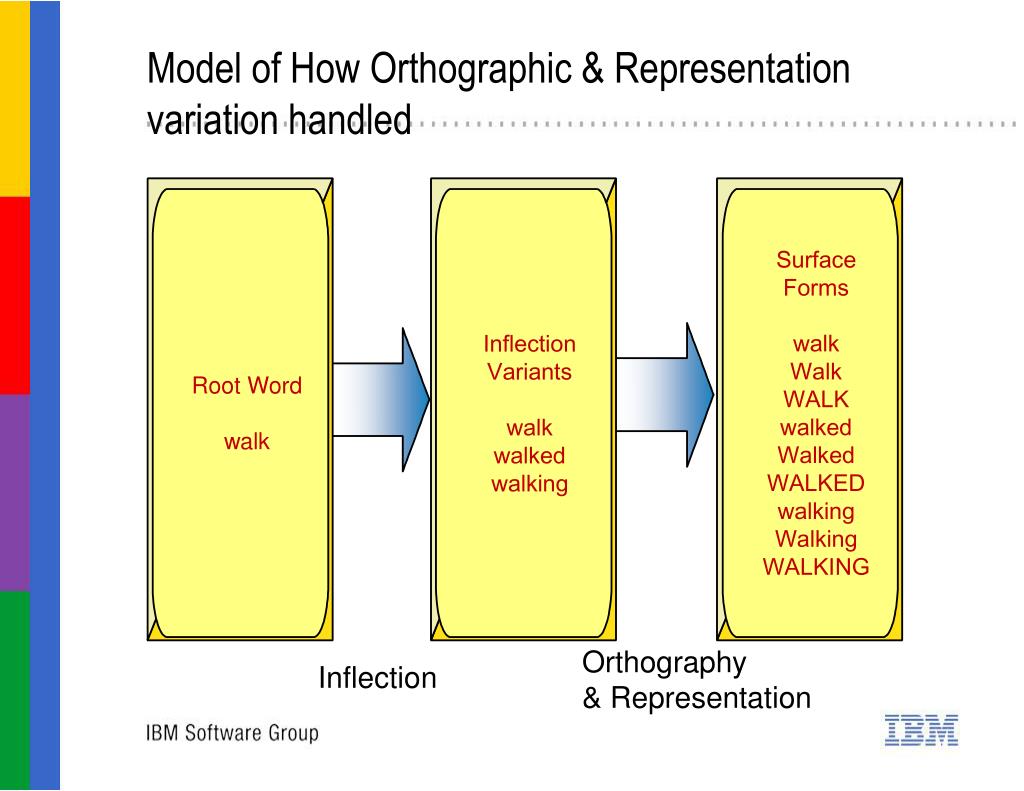 Model of How Orthographic & Representation variation handled

Root Word

walk

Inflection Variants

walk
walked
walking

Surface Forms

walk
Walk
WALK
walked
Walked
WALKED
walking
Walking
WALKING

Inflection

Orthography
& Representation

IBM Software Group

IBM